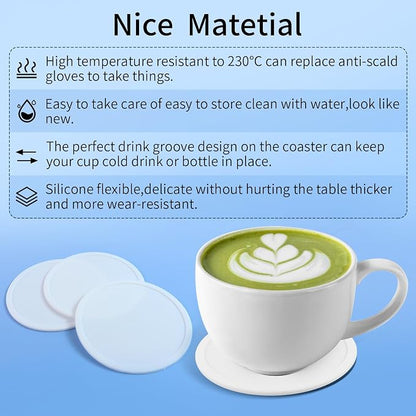 Nice Matetial

High temperature resistant to 230°C can replace anti-scald gloves to take things.

Easy to take care of easy to store clean with water,look like new.

The perfect drink groove design on the coaster can keep your cup cold drink or bottle in place.

Silicone flexible,delicate without hurting the table thicker and more wear-resistant.